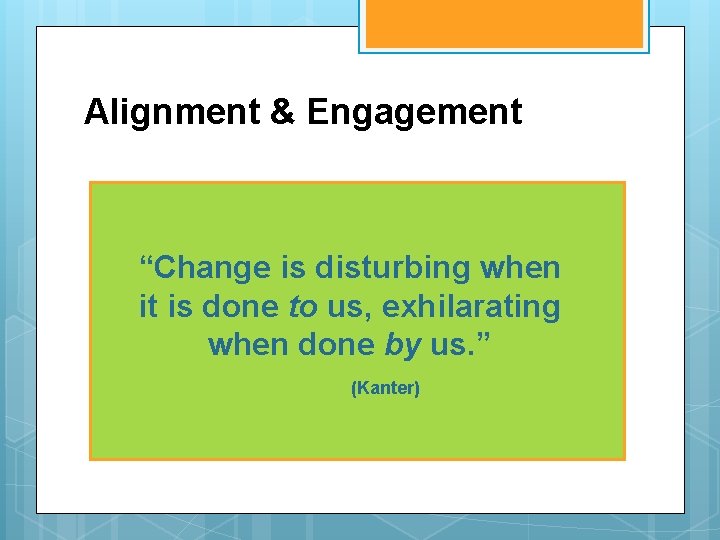 Alignment & Engagement

“Change is disturbing when it is done to us, exhilarating when done by us.”

(Kanter)